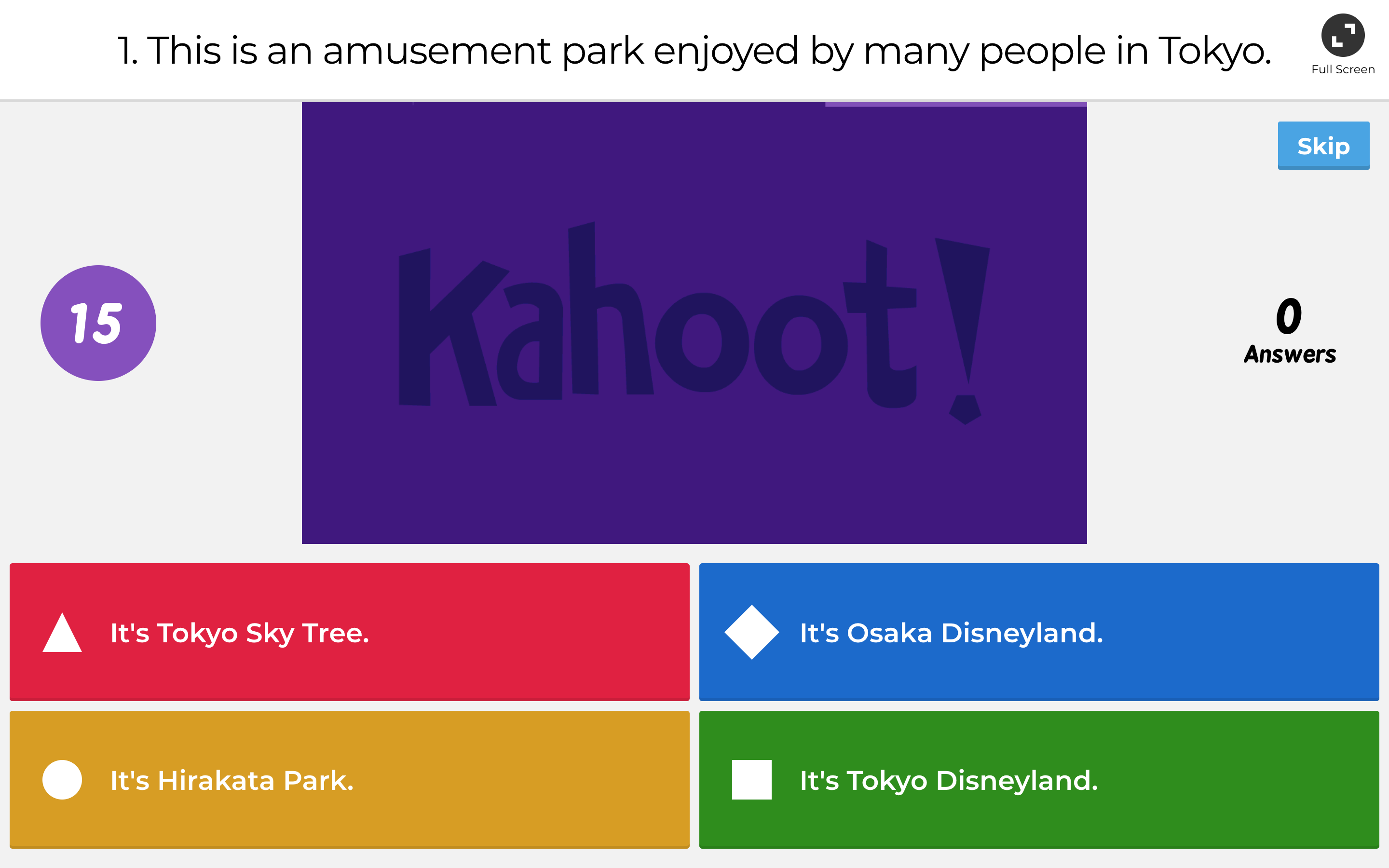 1. This is an amusement park enjoyed by many people in Tokyo.

Full Screen

Skip

15

Kahoot!

0
Answers

It's Tokyo Sky Tree.

It's Osaka Disneyland.

It's Hirakata Park.

It's Tokyo Disneyland.